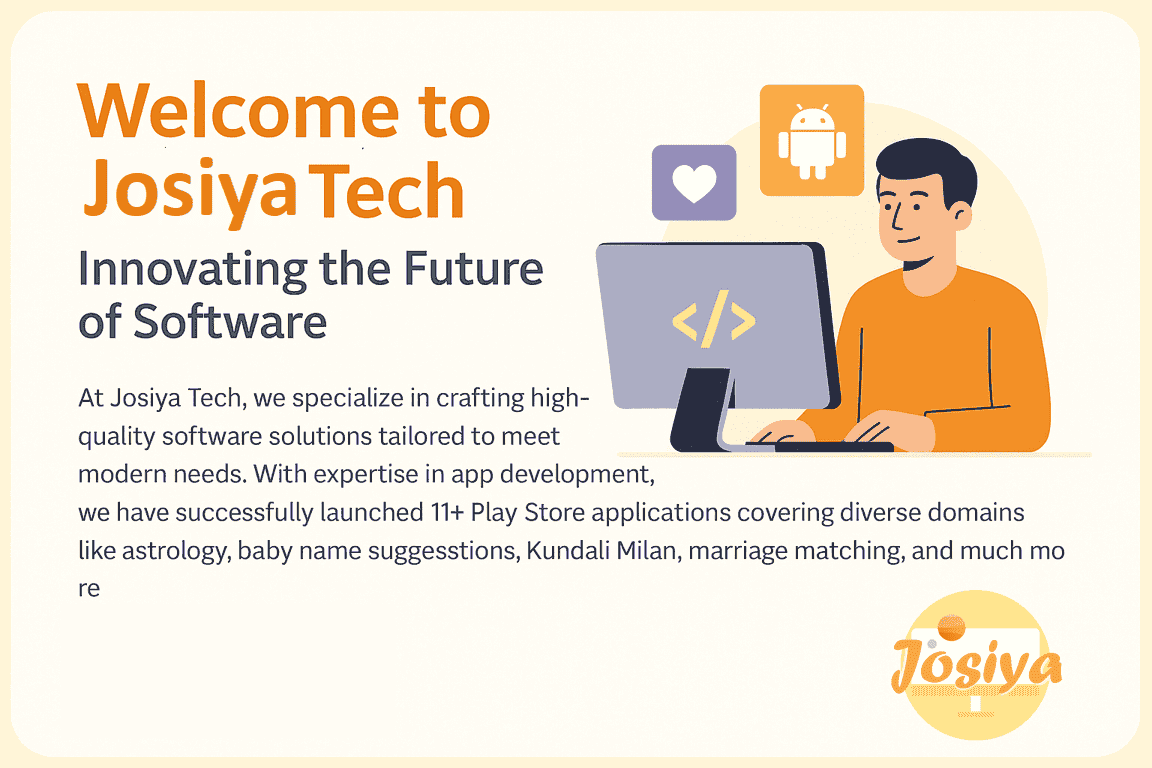 Welcome to Josiya Tech

Innovating the Future of Software

</>

At Josiya Tech, we specialize in crafting high-quality software solutions tailored to meet modern needs. With expertise in app development, we have successfully launched 11+ Play Store applications covering diverse domains like astrology, baby name suggesstions, Kundali Milan, marriage matching, and much mo re

Josiya